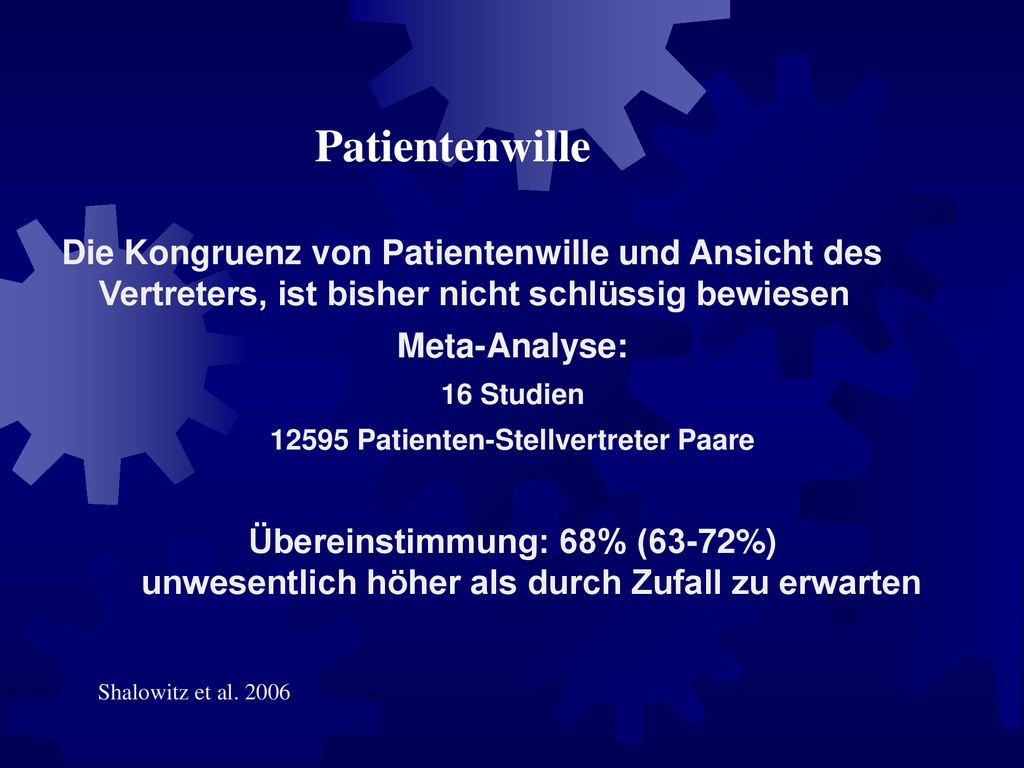 Patientenwille

Die Kongruenz von Patientenwille und Ansicht des Vertreters, ist bisher nicht schlüssig bewiesen

Meta-Analyse:

16 Studien

12595 Patienten-Stellvertreter Paare

Übereinstimmung: 68% (63-72%)
unwesentlich höher als durch Zufall zu erwarten

Shalowitz et al. 2006